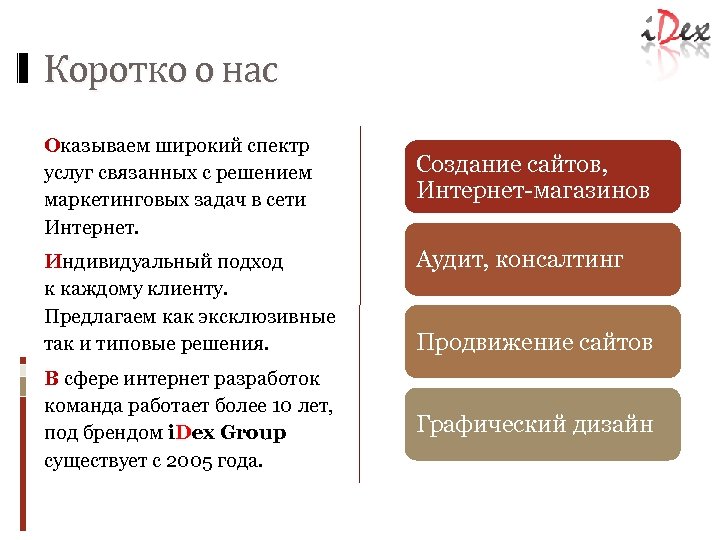 iDex

Коротко о нас

Оказываем широкий спектр услуг связанных с решением маркетинговых задач в сети Интернет.

Индивидуальный подход к каждому клиенту. Предлагаем как эксклюзивные так и типовые решения.

В сфере интернет разработок команда работает более 10 лет, под брендом iDex Group существует с 2005 года.

Создание сайтов, Интернет-магазинов

Аудит, консалтинг

Продвижение сайтов

Графический дизайн